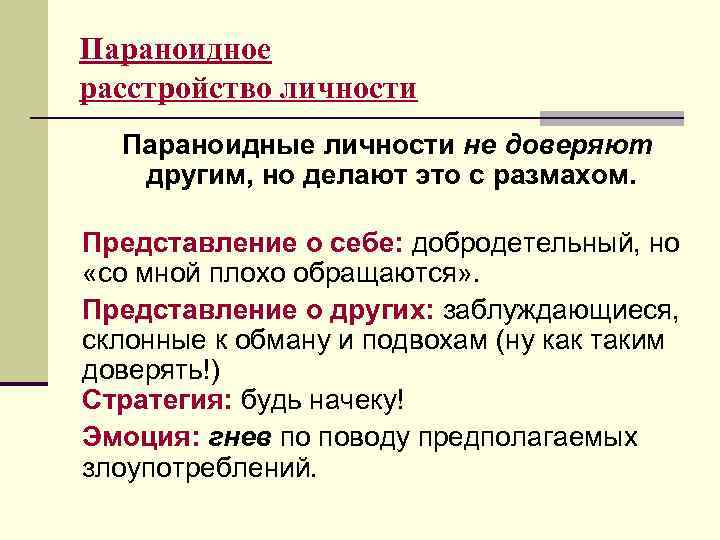 Параноидное расстройство личности

Параноидные личности не доверяют другим, но делают это с размахом.

Представление о себе: добродетельный, но «со мной плохо обращаются».

Представление о других: заблуждающиеся, склонные к обману и подвохам (ну как таким доверять!)

Стратегия: будь начеку!

Эмоция: гнев по поводу предполагаемых злоупотреблений.